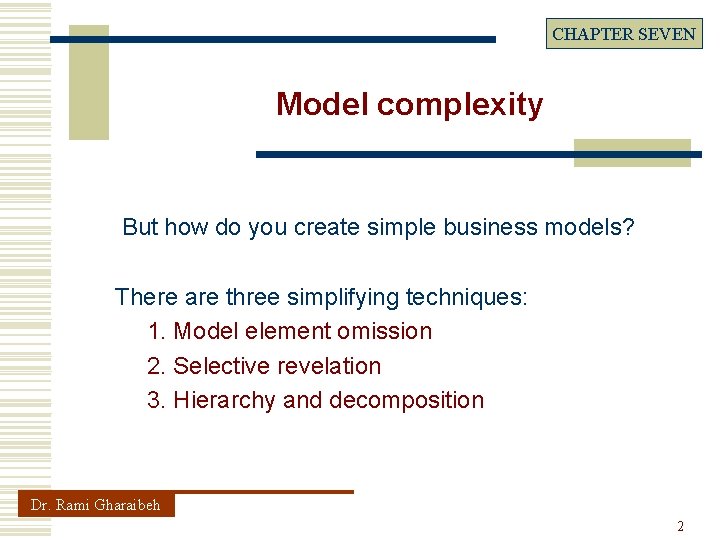 CHAPTER SEVEN

Model complexity

But how do you create simple business models?

There are three simplifying techniques:
1. Model element omission
2. Selective revelation
3. Hierarchy and decomposition

Dr. Rami Gharaibeh

2